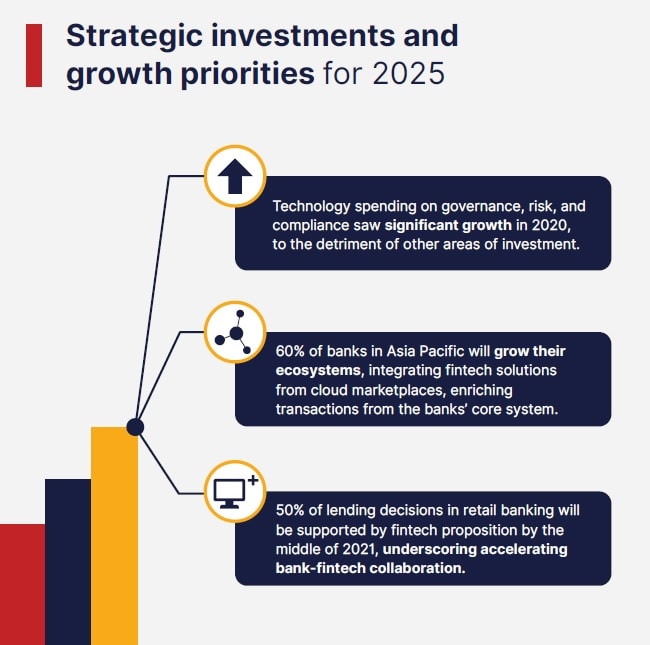 Strategic investments and growth priorities for 2025

Technology spending on governance, risk, and compliance saw significant growth in 2020, to the detriment of other areas of investment.

60% of banks in Asia Pacific will grow their ecosystems, integrating fintech solutions from cloud marketplaces, enriching transactions from the banks' core system.

50% of lending decisions in retail banking will be supported by fintech proposition by the middle of 2021, underscoring accelerating bank-fintech collaboration.